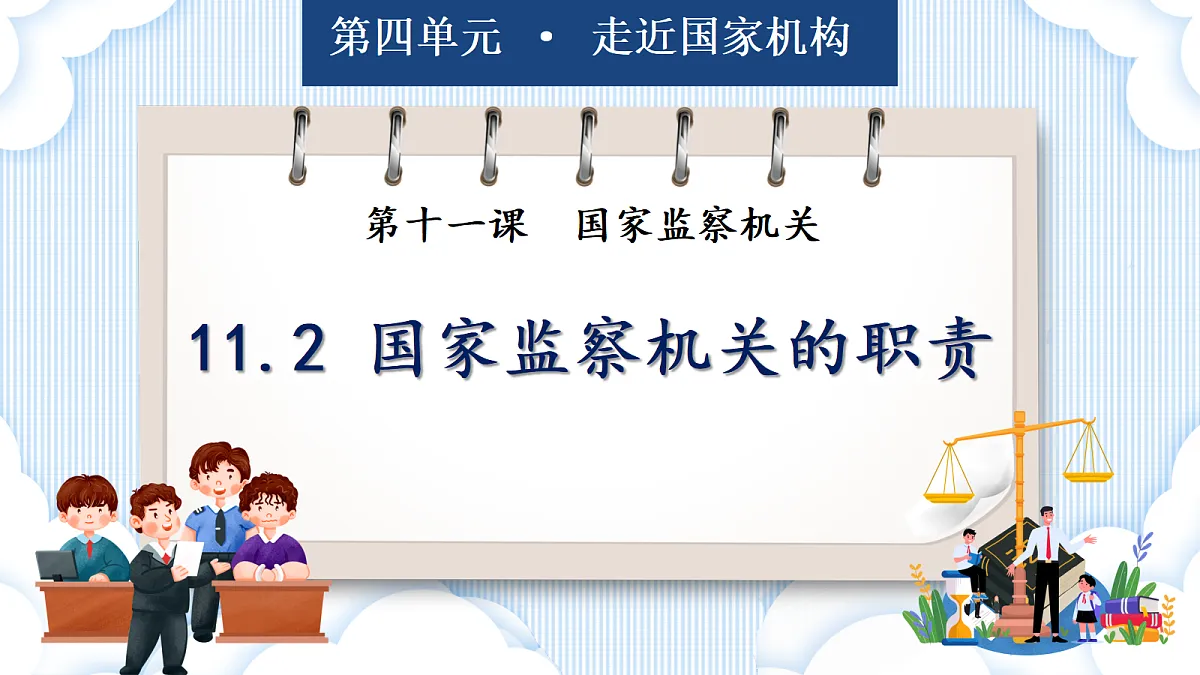 第四单元 · 走近国家机构

第十一课 国家监察机关

11.2 国家监察机关的职责